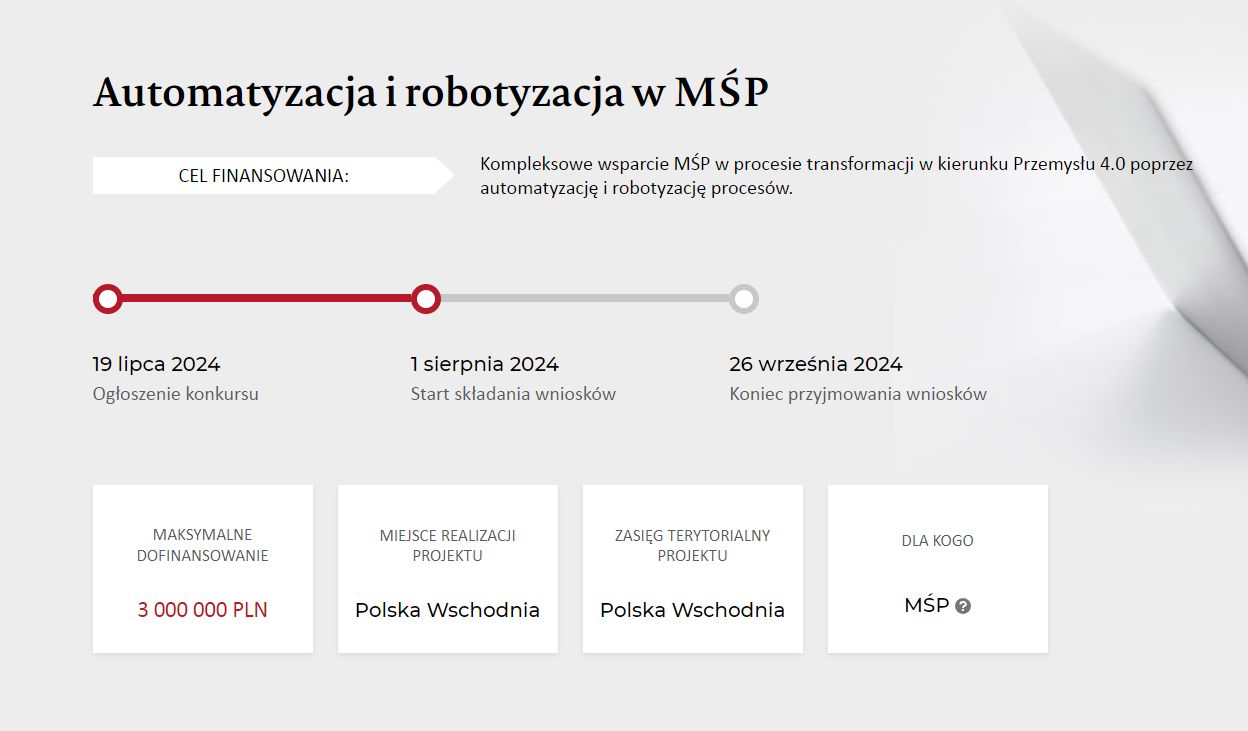 Automatyzacja i robotyzacja w MŚP

CEL FINANSOWANIA:

Kompleksowe wsparcie MŚP w procesie transformacji w kierunku Przemysłu 4.0 poprzez automatyzację i robotyzację procesów.

19 lipca 2024
Ogłoszenie konkursu

1 sierpnia 2024
Start składania wniosków

26 września 2024
Koniec przyjmowania wniosków

MAKSYMALNE DOFINANSOWANIE
3 000 000 PLN

MIEJSCE REALIZACJI PROJEKTU
Polska Wschodnia

ZASIĘG TERYTORIALNY PROJEKTU
Polska Wschodnia

DLA KOGO
MŚP ?